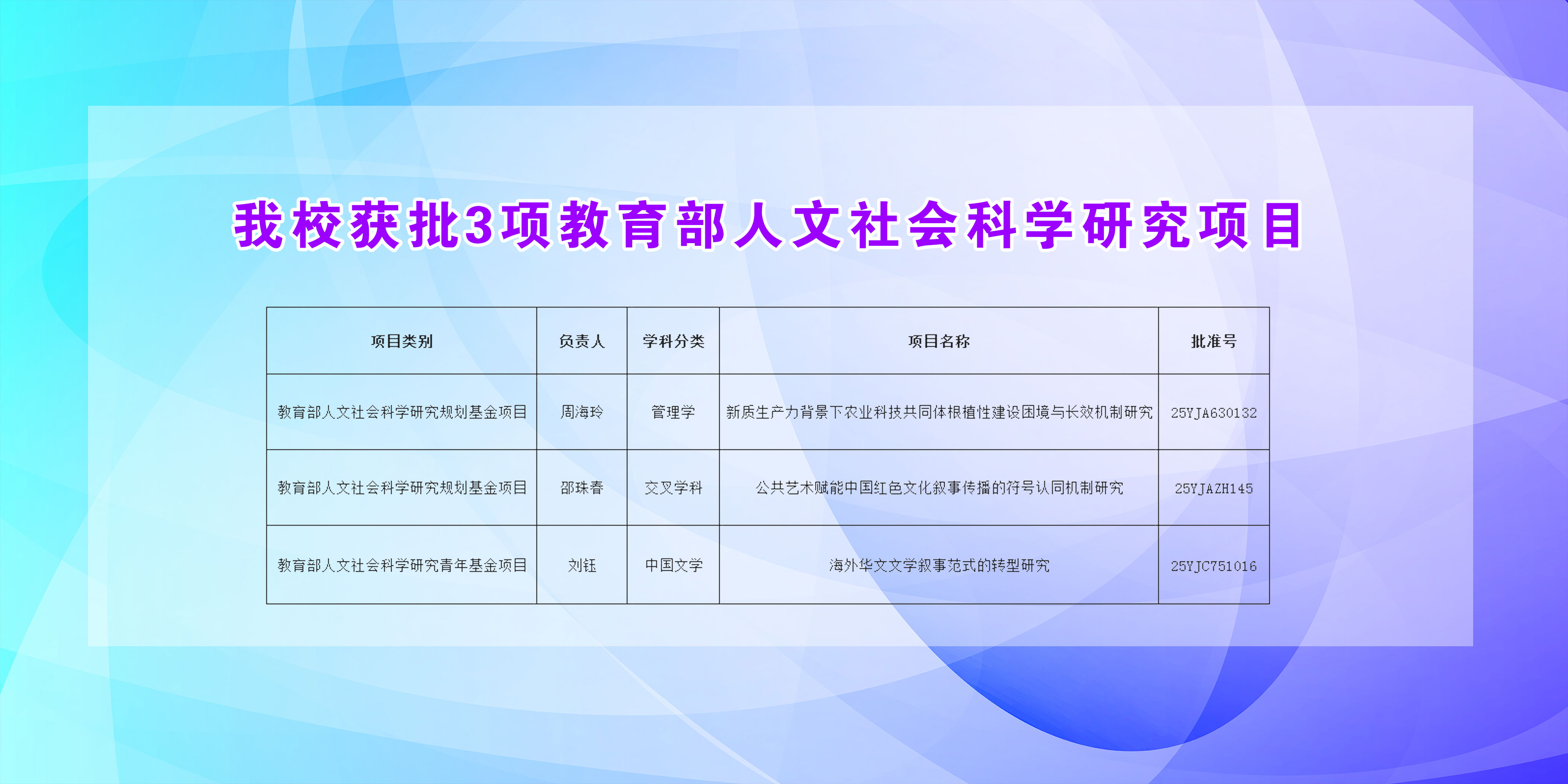 我校获批3项教育部人文社会科学研究项目

| 项目类别 | 负责人 | 学科分类 | 项目名称 | 批准号 |
|---|---|---|---|---|
| 教育部人文社会科学研究规划基金项目 | 周海玲 | 管理学 | 新质生产力背景下农业科技共同体根植性建设困境与长效机制研究 | 25YJA630132 |
| 教育部人文社会科学研究规划基金项目 | 邵珠春 | 交叉学科 | 公共艺术赋能中国红色文化叙事传播的符号认同机制研究 | 25YJAZH145 |
| 教育部人文社会科学研究青年基金项目 | 刘钰 | 中国文学 | 海外华文文学叙事范式的转型研究 | 25YJC751016 |